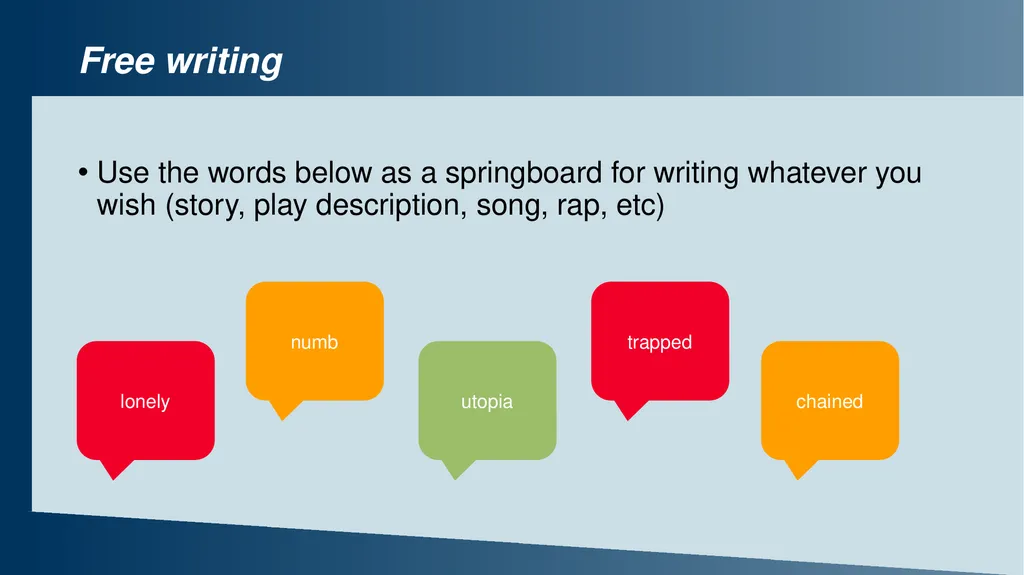 Free writing

• Use the words below as a springboard for writing whatever you wish (story, play description, song, rap, etc)

lonely

numb

utopia

trapped

chained